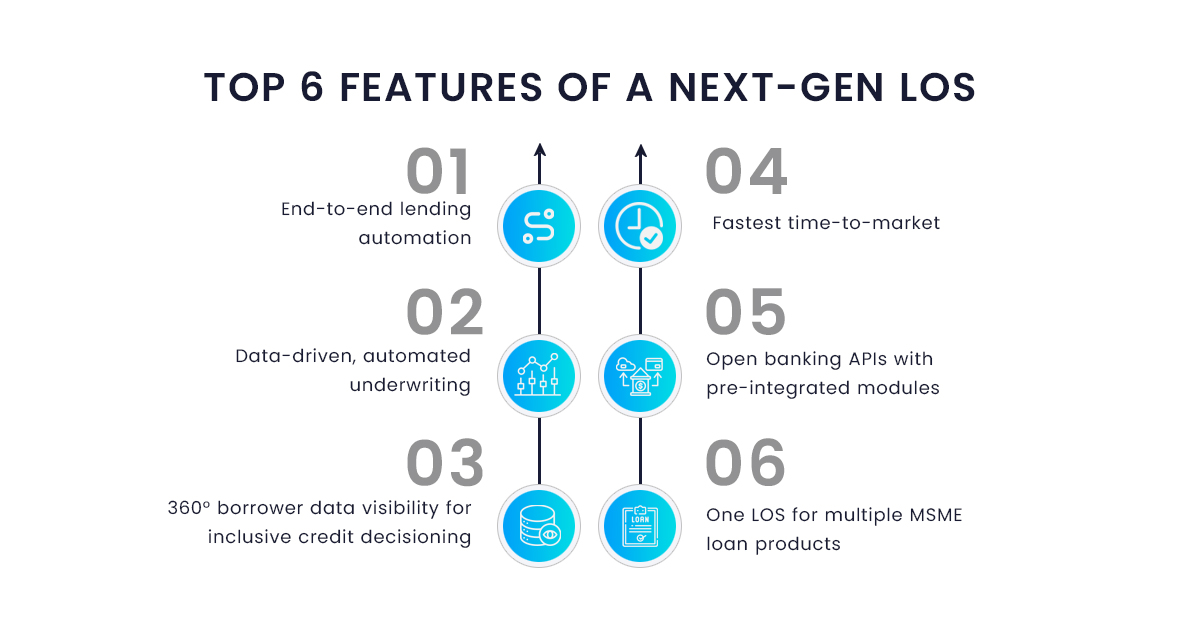 TOP 6 FEATURES OF A NEXT-GEN LOS

01
End-to-end lending automation

02
Data-driven, automated underwriting

03
360º borrower data visibility for inclusive credit decisioning

04
Fastest time-to-market

05
Open banking APIs with pre-integrated modules

06
One LOS for multiple MSME loan products

LOAN